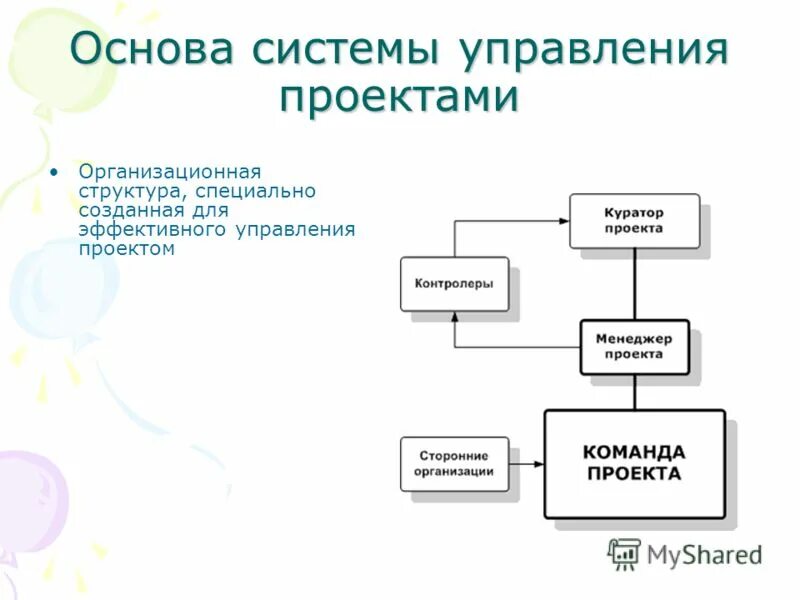 Основа системы управления проектами

• Организационная структура, специально созданная для эффективного управления проектом

Куратор проекта

Контролеры

Менеджер проекта

Сторонние организации

КОМАНДА ПРОЕКТА

MyShared